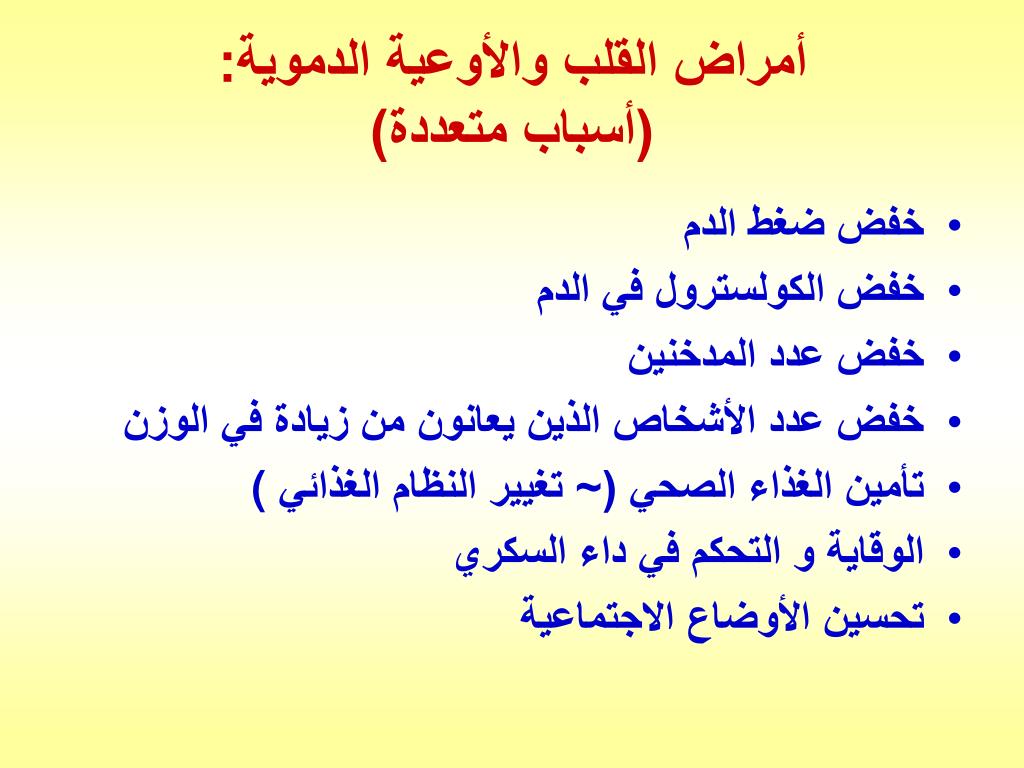 أمراض القلب والأوعية الدموية:
(أسباب متعددة)

• خفض ضغط الدم
• خفض الكولسترول في الدم
• خفض عدد المدخنين
• خفض عدد الأشخاص الذين يعانون من زيادة في الوزن
• تأمين الغذاء الصحي (~ تغيير النظام الغذائي )
• الوقاية و التحكم في داء السكري
• تحسين الأوضاع الاجتماعية